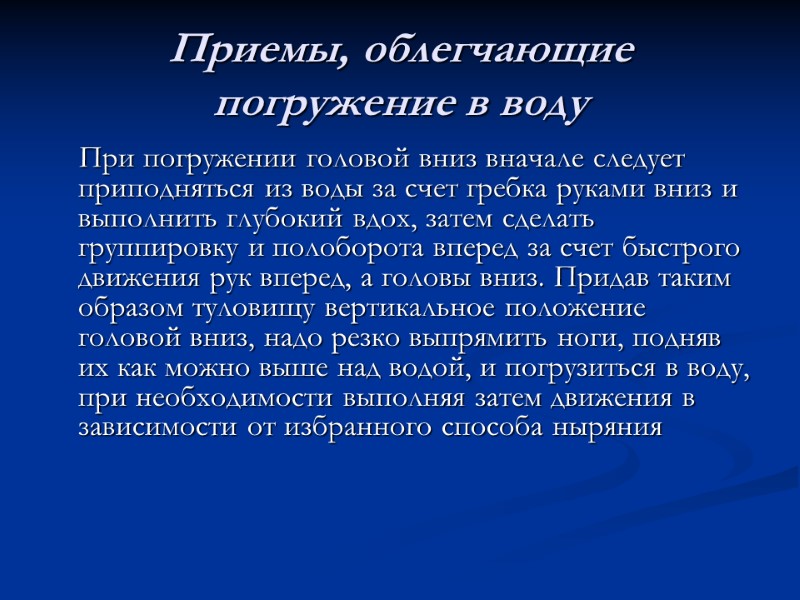 Приемы, облегчающие погружение в воду

При погружении головой вниз вначале следует приподняться из воды за счет гребка руками вниз и выполнить глубокий вдох, затем сделать группировку и полоборота вперед за счет быстрого движения рук вперед, а головы вниз. Придав таким образом туловищу вертикальное положение головой вниз, надо резко выпрямить ноги, подняв их как можно выше над водой, и погрузиться в воду, при необходимости выполняя затем движения в зависимости от избранного способа ныряния